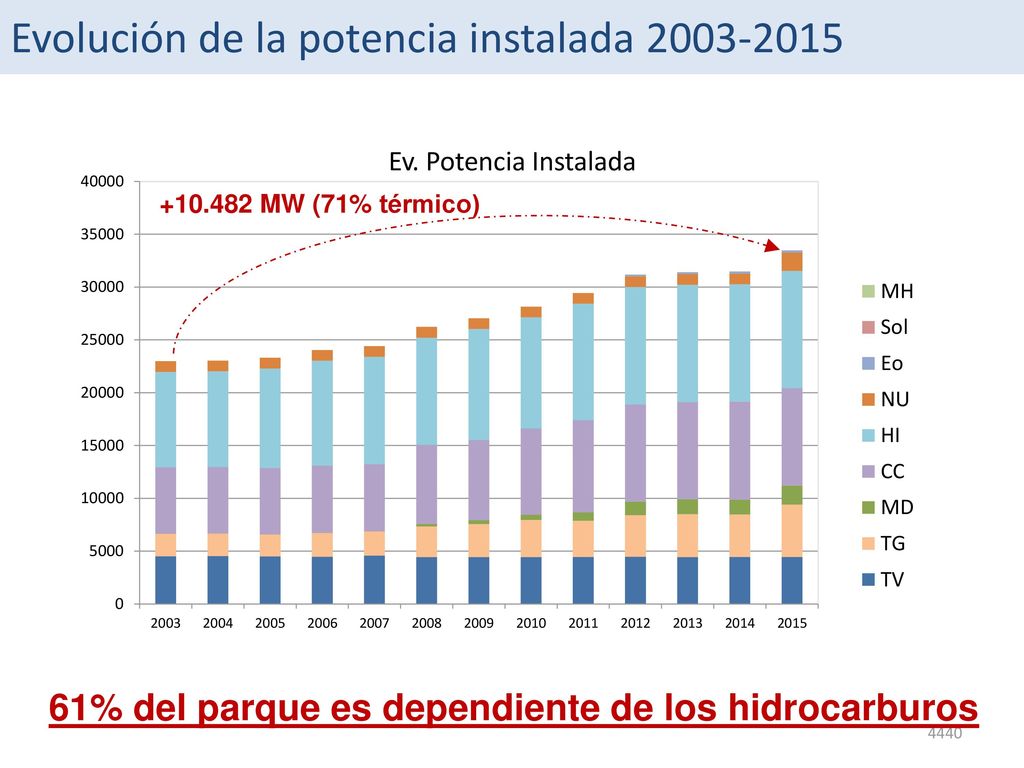 Evolución de la potencia instalada 2003-2015

Ev. Potencia Instalada

+10.482 MW (71% térmico)

40000
35000
30000
25000
20000
15000
10000
5000
0

2003 2004 2005 2006 2007 2008 2009 2010 2011 2012 2013 2014 2015

MH
Sol
Eo
NU
HI
CC
MD
TG
TV

61% del parque es dependiente de los hidrocarburos

4440